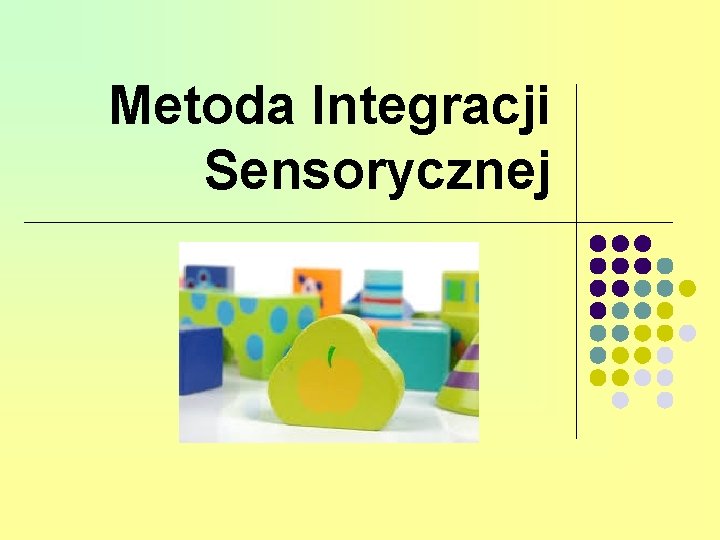 Metoda Integracji Sensorycznej